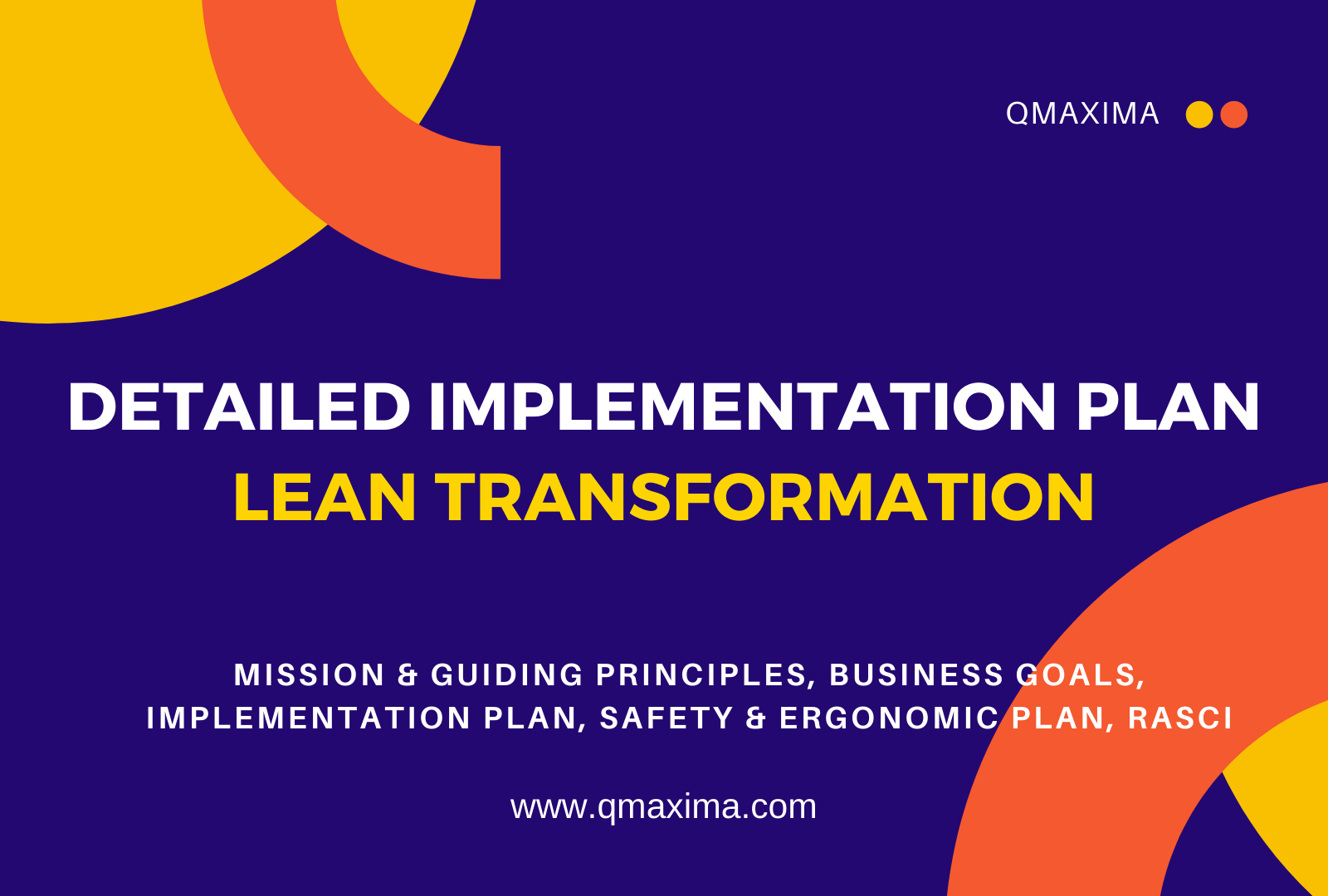 QMAXIMA

DETAILED IMPLEMENTATION PLAN
LEAN TRANSFORMATION

MISSION & GUIDING PRINCIPLES, BUSINESS GOALS, IMPLEMENTATION PLAN, SAFETY & ERGONOMIC PLAN, RASCI

www.qmaxima.com